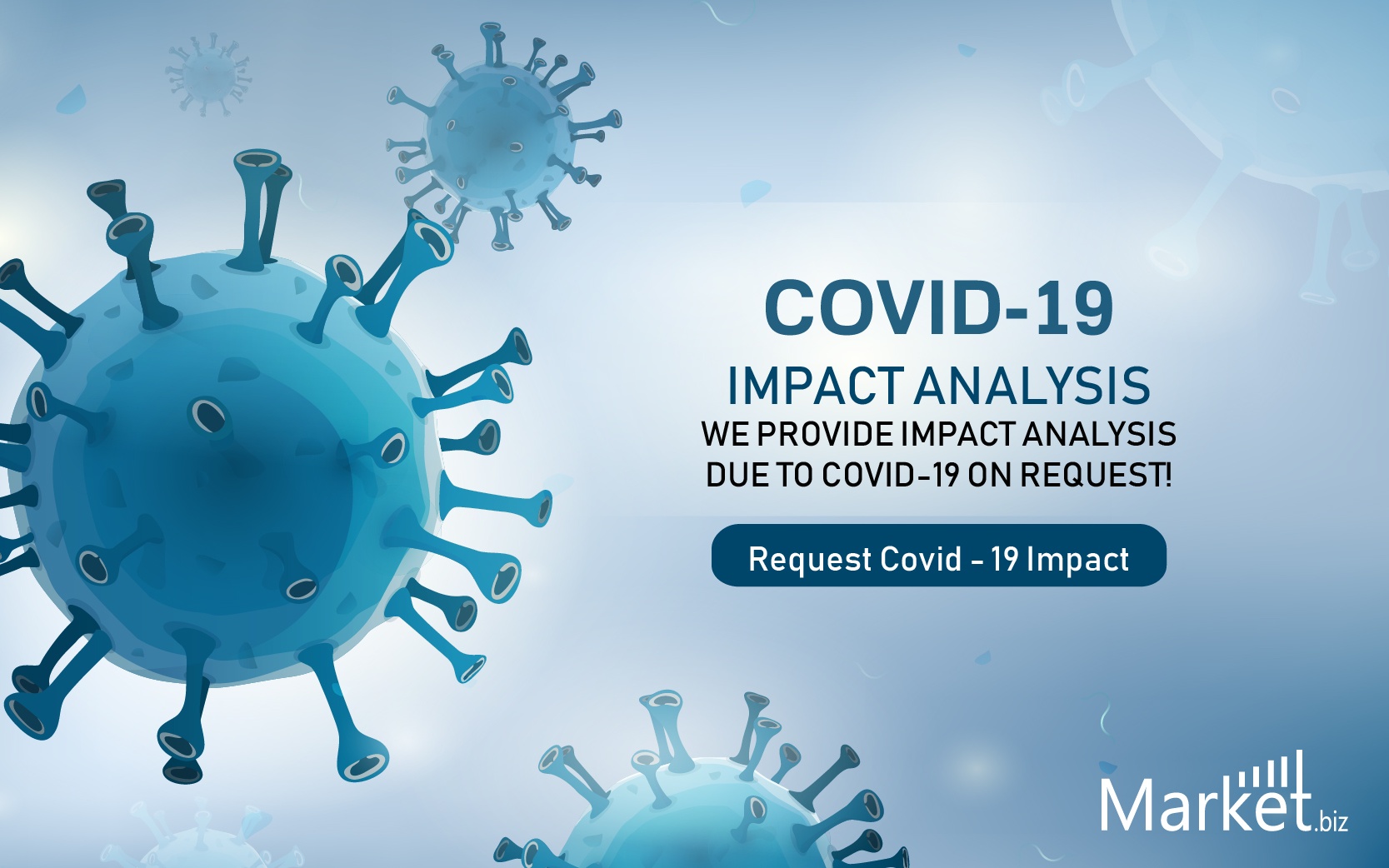 COVID-19

IMPACT ANALYSIS

WE PROVIDE IMPACT ANALYSIS DUE TO COVID-19 ON REQUEST!

Request Covid - 19 Impact

Market.biz